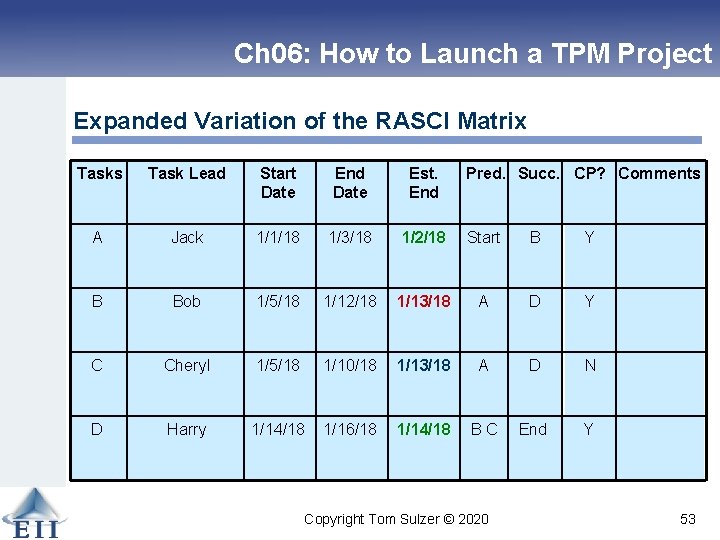 Ch06: How to Launch a TPM Project

Expanded Variation of the RASCI Matrix

| Tasks | Task Lead | Start Date | End Date | Est. End | Pred. | Succ. | CP? | Comments |
|---|---|---|---|---|---|---|---|---|
| A | Jack | 1/1/18 | 1/3/18 | 1/2/18 | Start | B | Y | |
| B | Bob | 1/5/18 | 1/12/18 | 1/13/18 | A | D | Y | |
| C | Cheryl | 1/5/18 | 1/10/18 | 1/13/18 | A | D | N | |
| D | Harry | 1/14/18 | 1/16/18 | 1/14/18 | B C | End | Y | |

EII

Copyright Tom Sulzer © 2020

53